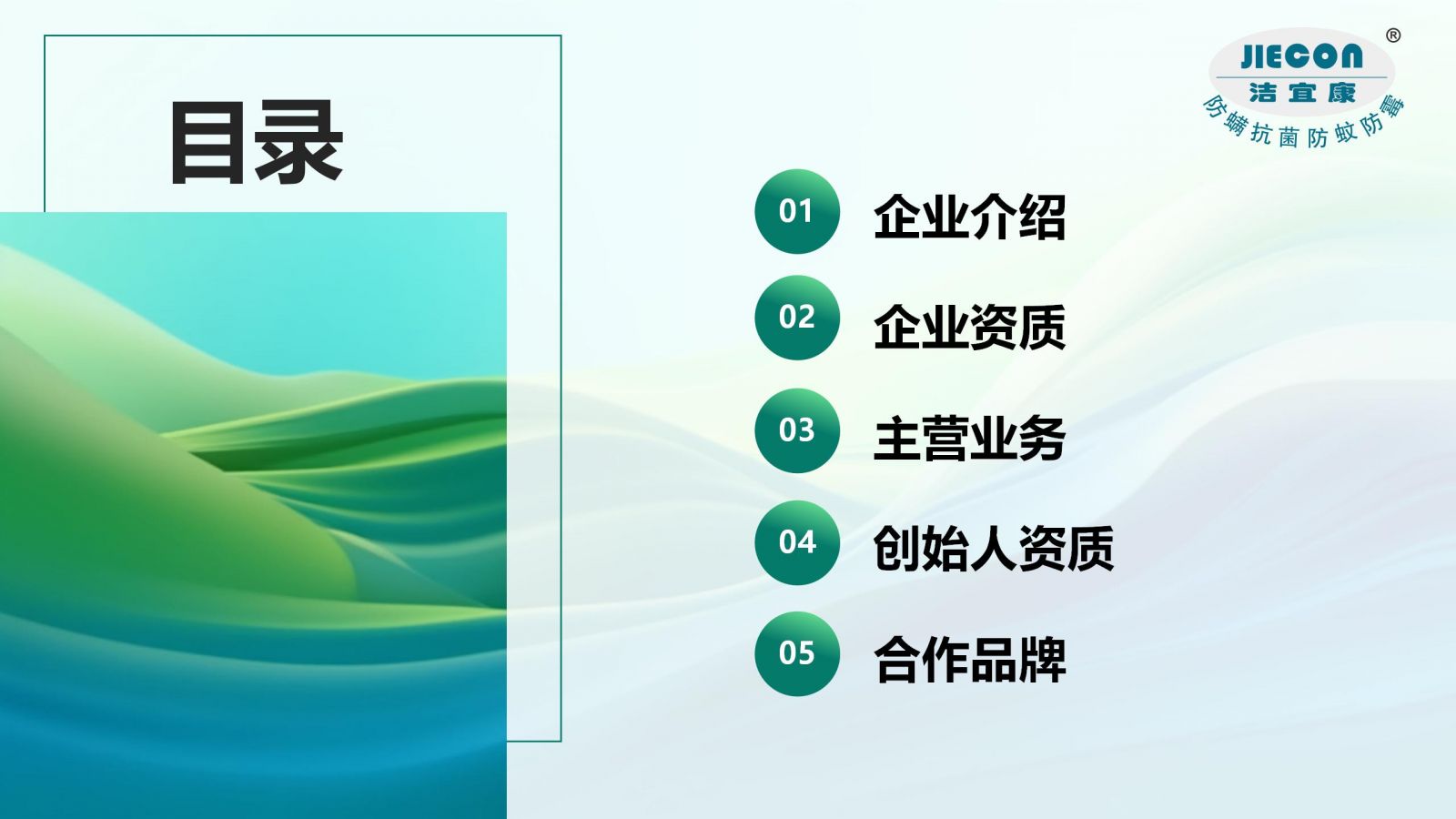 目录

JIECON ®
洁宜康
防螨抗菌防蚊防霉

01 企业介绍

02 企业资质

03 主营业务

04 创始人资质

05 合作品牌